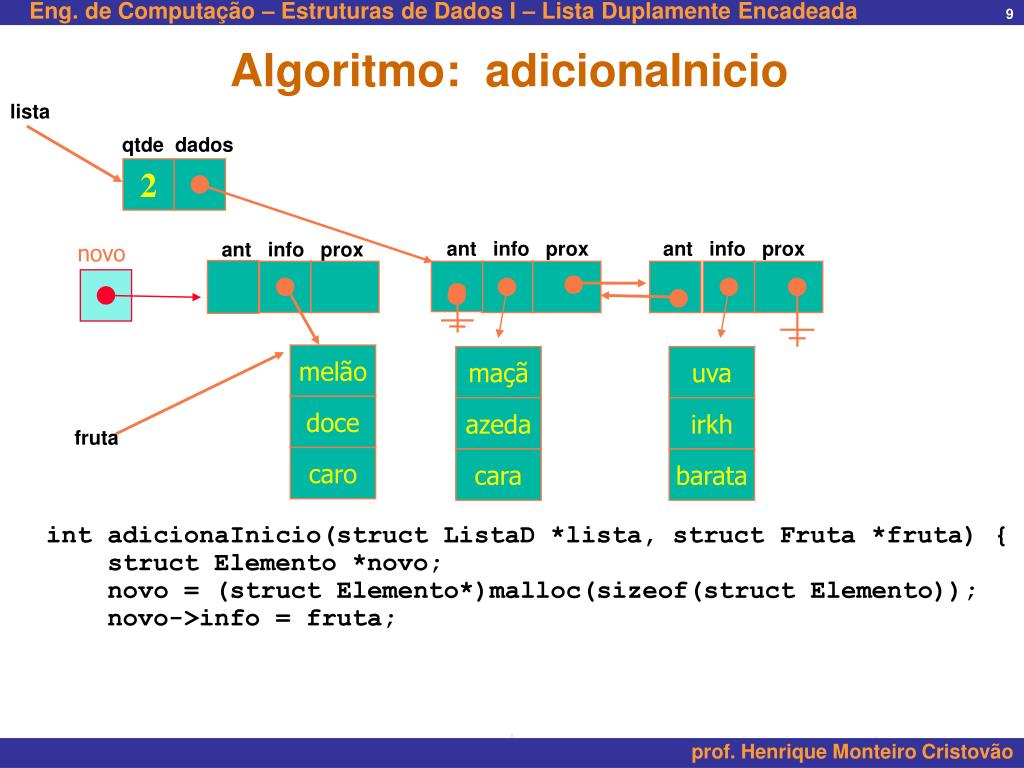 Eng. de Computação – Estruturas de Dados I – Lista Duplamente Encadeada 9

Algoritmo: adicionaInicio

lista

qtde dados

2

novo

ant info prox

ant info prox

ant info prox

melão
doce
caro

maçã
azeda
cara

uva
irkh
barata

fruta

int adicionaInicio(struct ListaD *lista, struct Fruta *fruta) {
 struct Elemento *novo;
 novo = (struct Elemento*)malloc(sizeof(struct Elemento));
 novo->info = fruta;

prof. Henrique Monteiro Cristovão